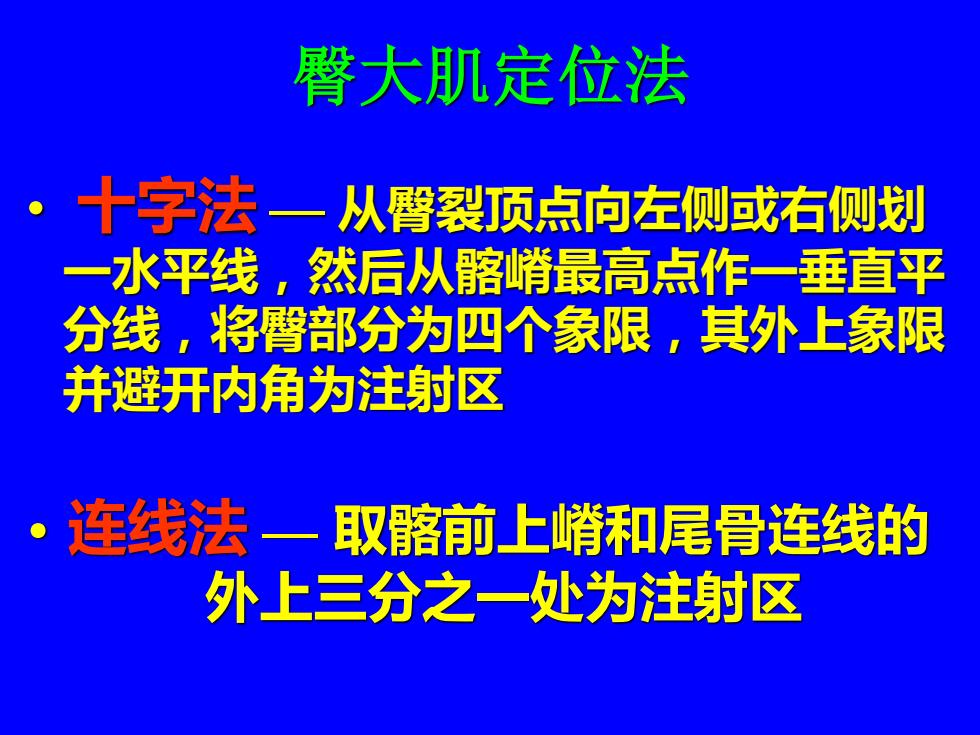 臀大肌定位法

• 十字法 — 从臀裂顶点向左侧或右侧划一水平线，然后从髂嵴最高点作一垂直平分线，将臀部分为四个象限，其外上象限并避开内角为注射区

• 连线法 — 取髂前上嵴和尾骨连线的外上三分之一处为注射区